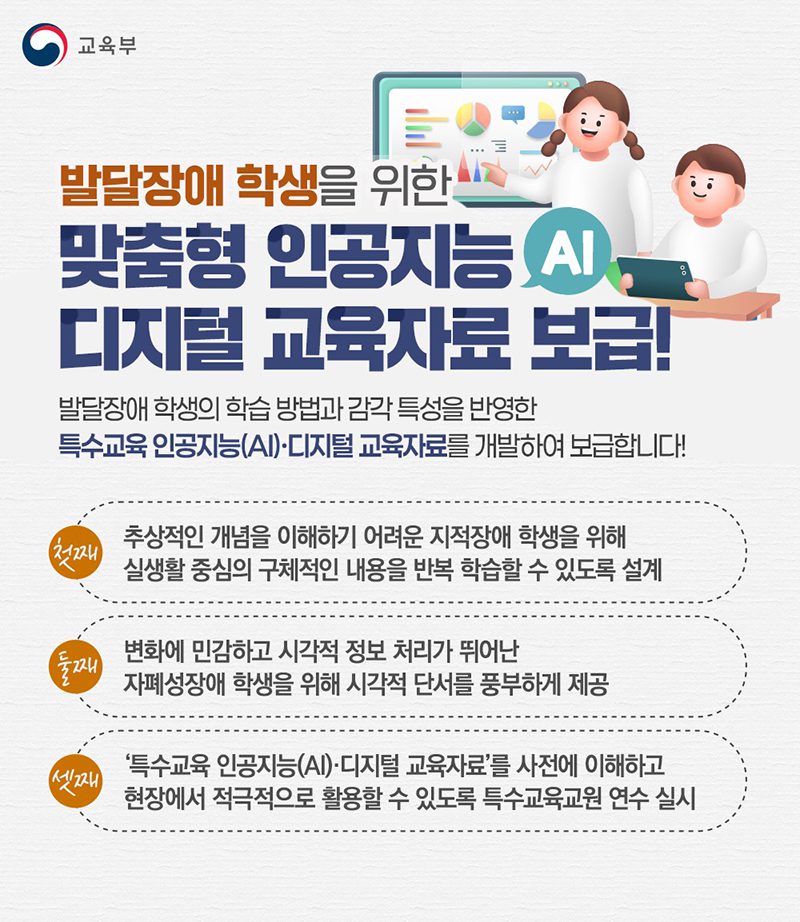 교육부

발달장애 학생을 위한
맞춤형 인공지능 AI
디지털 교육자료 보급!

발달장애 학생의 학습 방법과 감각 특성을 반영한
특수교육 인공지능(AI)·디지털 교육자료를 개발하여 보급합니다!

첫째
추상적인 개념을 이해하기 어려운 지적장애 학생을 위해
실생활 중심의 구체적인 내용을 반복 학습할 수 있도록 설계

둘째
변화에 민감하고 시각적 정보 처리가 뛰어난
자폐성장애 학생을 위해 시각적 단서를 풍부하게 제공

셋째
'특수교육 인공지능(AI)·디지털 교육자료'를 사전에 이해하고
현장에서 적극적으로 활용할 수 있도록 특수교육교원 연수 실시